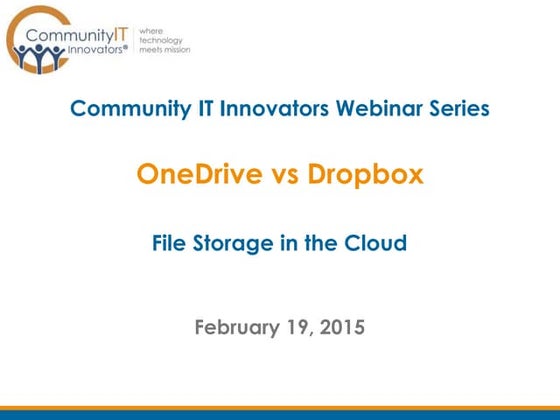 CommunityIT Innovators®

where technology meets mission

Community IT Innovators Webinar Series

OneDrive vs Dropbox

File Storage in the Cloud

February 19, 2015